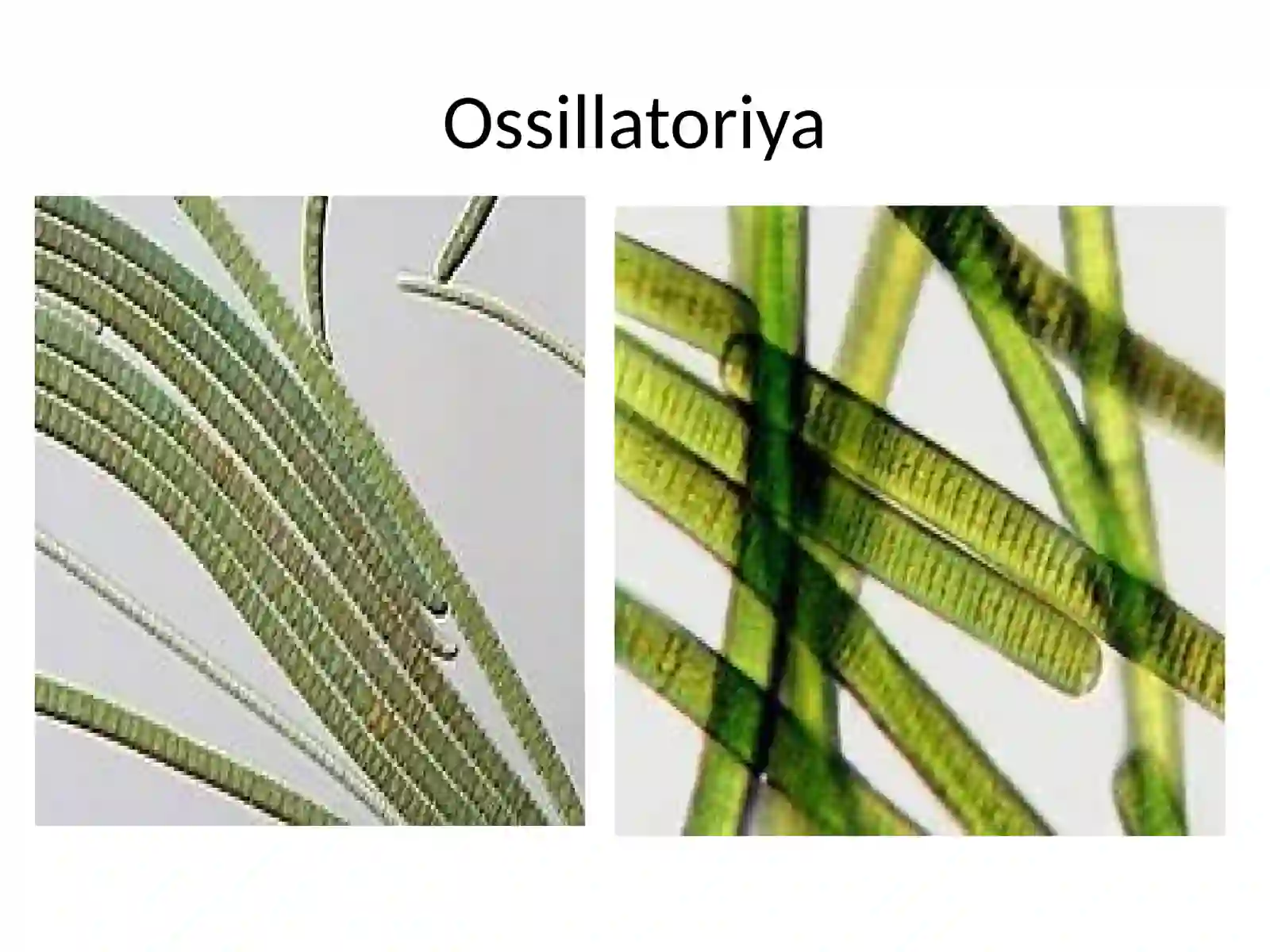 Ossillatoriya